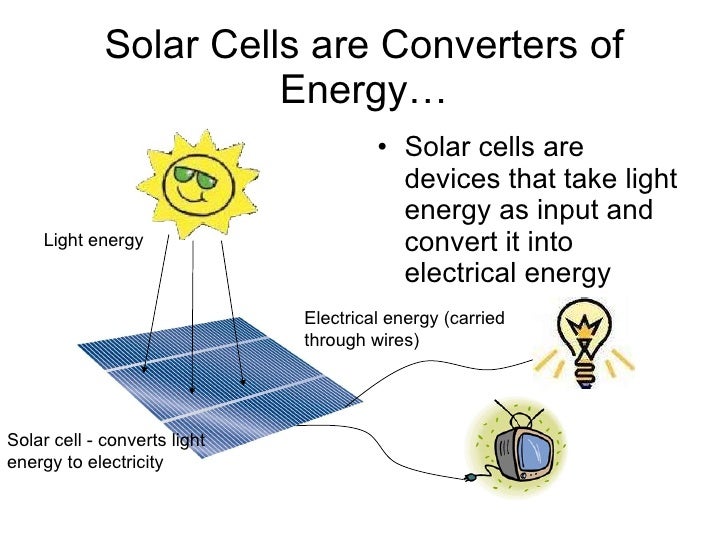 Solar Cells are Converters of Energy…

• Solar cells are devices that take light energy as input and convert it into electrical energy

Light energy

Electrical energy (carried through wires)

Solar cell - converts light energy to electricity